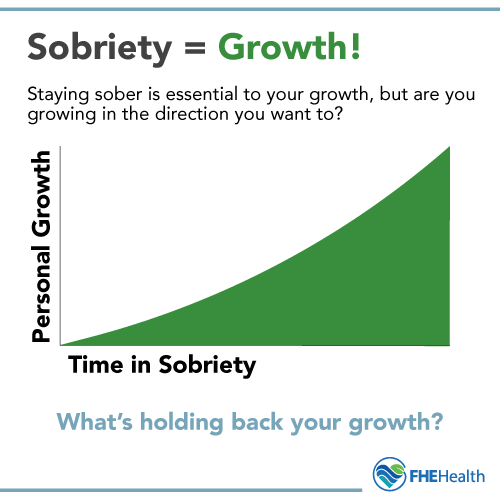 Sobriety = Growth!

Staying sober is essential to your growth, but are you growing in the direction you want to?

Personal Growth

Time in Sobriety

What's holding back your growth?

FHEHealth